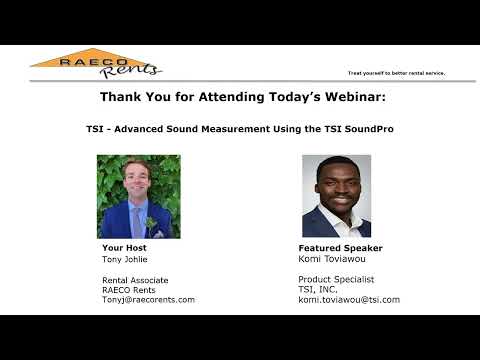 RAECO Rents

Treat yourself to better rental service.

Thank You for Attending Today's Webinar:

TSI - Advanced Sound Measurement Using the TSI SoundPro

Your Host
Tony Johlie

Rental Associate
RAECO Rents
Tonyj@raecorents.com

Featured Speaker
Komi Toviawou

Product Specialist
TSI, INC.
komi.toviawou@tsi.com